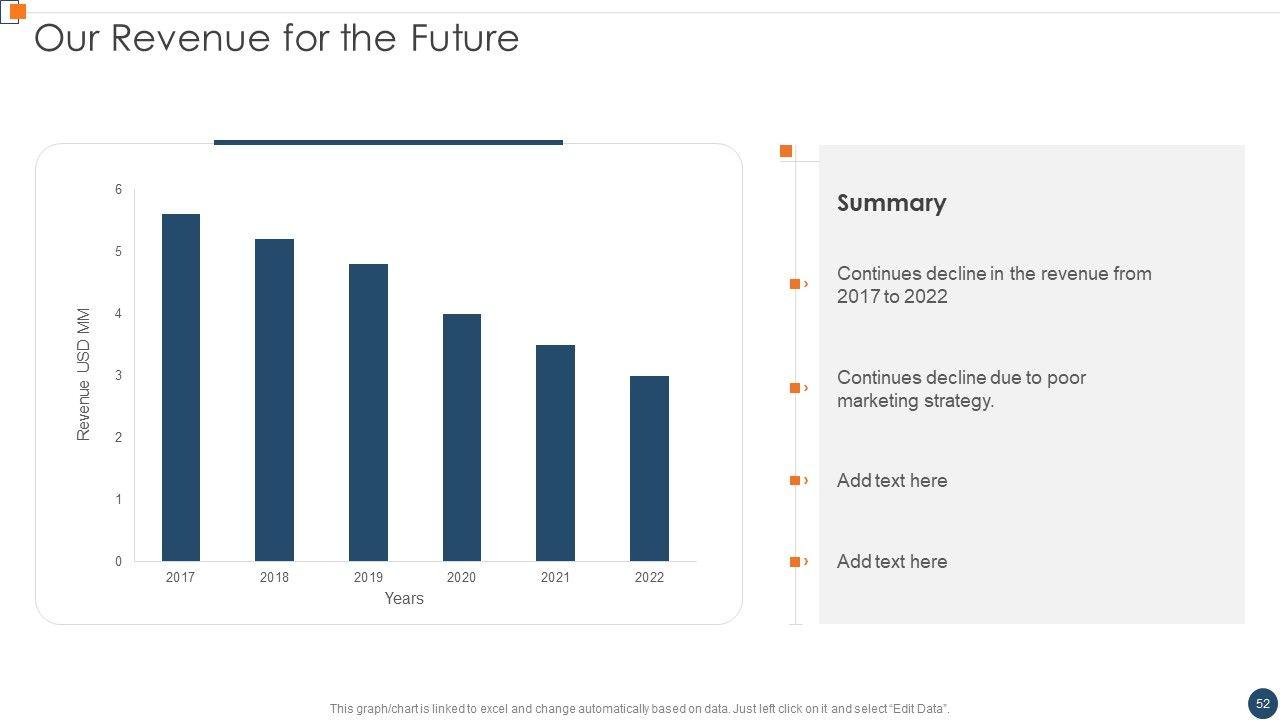 Our Revenue for the Future

6
5
4
3
2
1
0

Revenue USD MM

2017 2018 2019 2020 2021 2022

Years

Summary

Continues decline in the revenue from 2017 to 2022

Continues decline due to poor marketing strategy.

Add text here

Add text here

This graph/chart is linked to excel and change automatically based on data. Just left click on it and select "Edit Data".

52